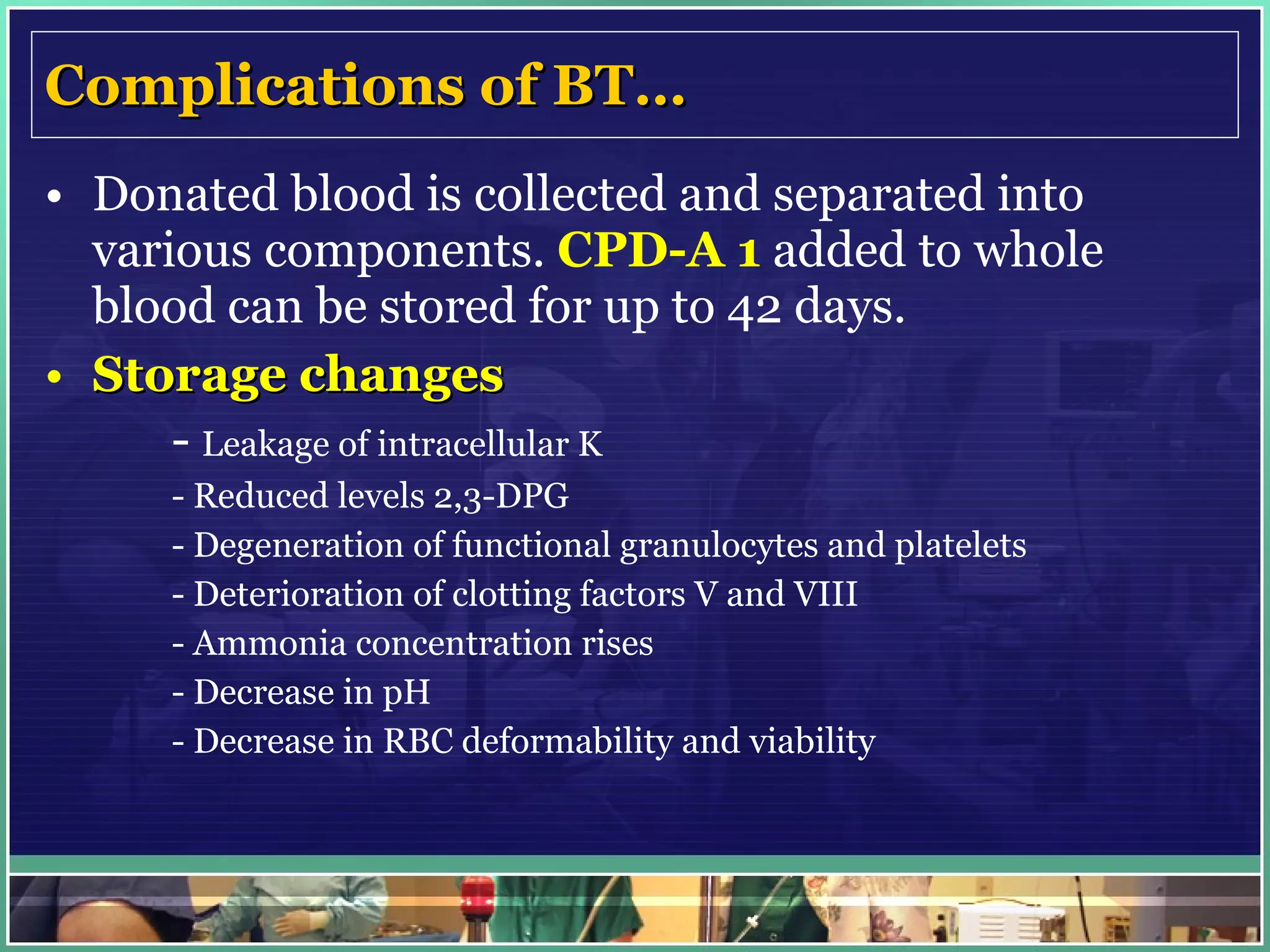 Complications of BT…

• Donated blood is collected and separated into various components. CPD-A 1 added to whole blood can be stored for up to 42 days.

• Storage changes

- Leakage of intracellular K
- Reduced levels 2,3-DPG
- Degeneration of functional granulocytes and platelets
- Deterioration of clotting factors V and VIII
- Ammonia concentration rises
- Decrease in pH
- Decrease in RBC deformability and viability